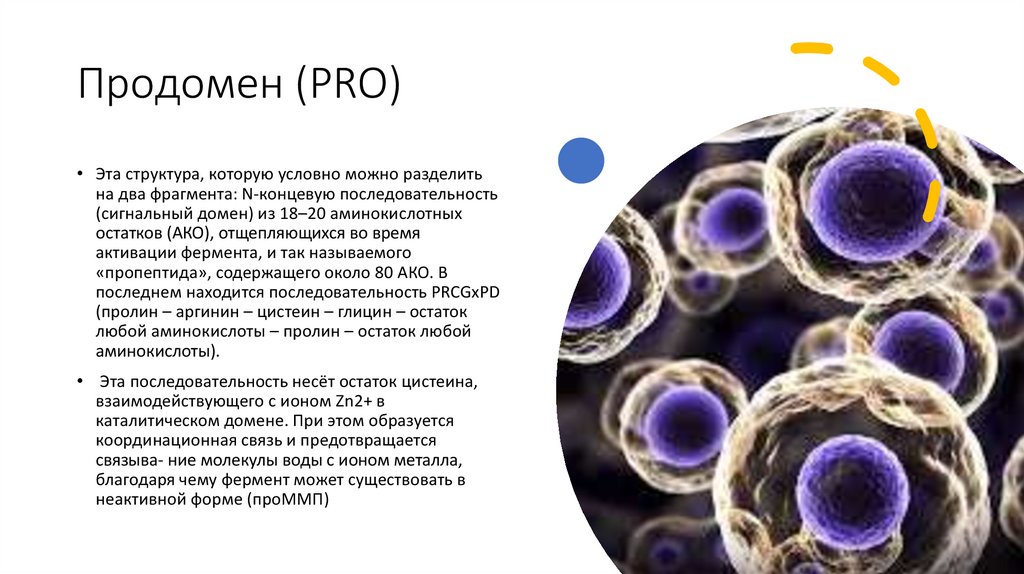 Продомен (PRO)

• Эта структура, которую условно можно разделить на два фрагмента: N-концевую последовательность (сигнальный домен) из 18–20 аминокислотных остатков (АКО), отщепляющихся во время активации фермента, и так называемого «пропептида», содержащего около 80 АКО. В последнем находится последовательность PRCGxPD (пролин – аргинин – цистеин – глицин – остаток любой аминокислоты – пролин – остаток любой аминокислоты).

• Эта последовательность несёт остаток цистеина, взаимодействующего с ионом Zn2+ в каталитическом домене. При этом образуется координационная связь и предотвращается связыва- ние молекулы воды с ионом металла, благодаря чему фермент может существовать в неактивной форме (проММП)